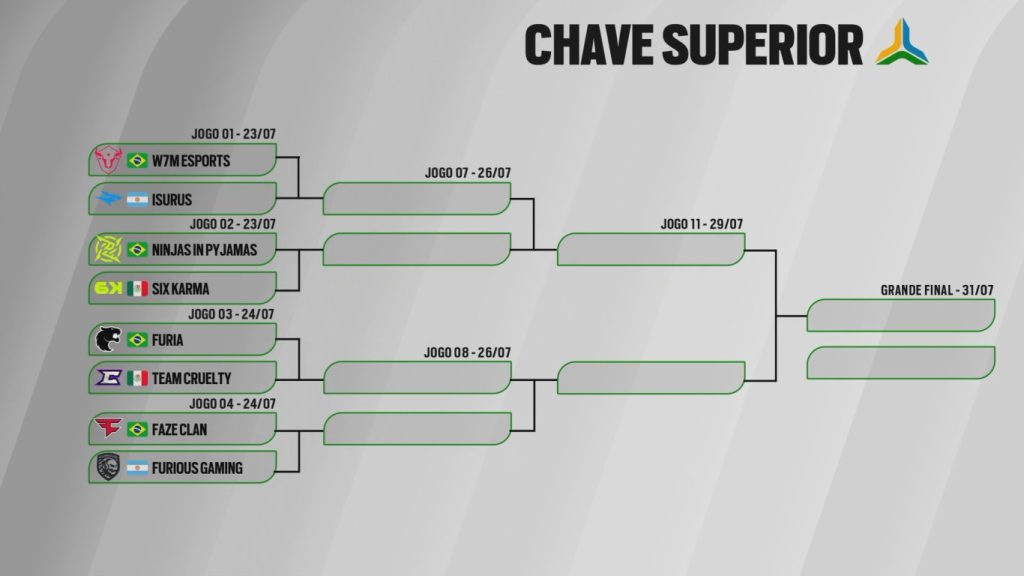 CHAVE SUPERIOR

JOGO 01 - 23/07
W7M ESPORTS
ISURUS

JOGO 02 - 23/07
NINJAS IN PYJAMAS
SIX KARMA

JOGO 03 - 24/07
FURIA
TEAM CRUELTY

JOGO 04 - 24/07
FAZE CLAN
FURIOUS GAMING

JOGO 07 - 26/07

JOGO 08 - 26/07

JOGO 11 - 29/07

GRANDE FINAL - 31/07